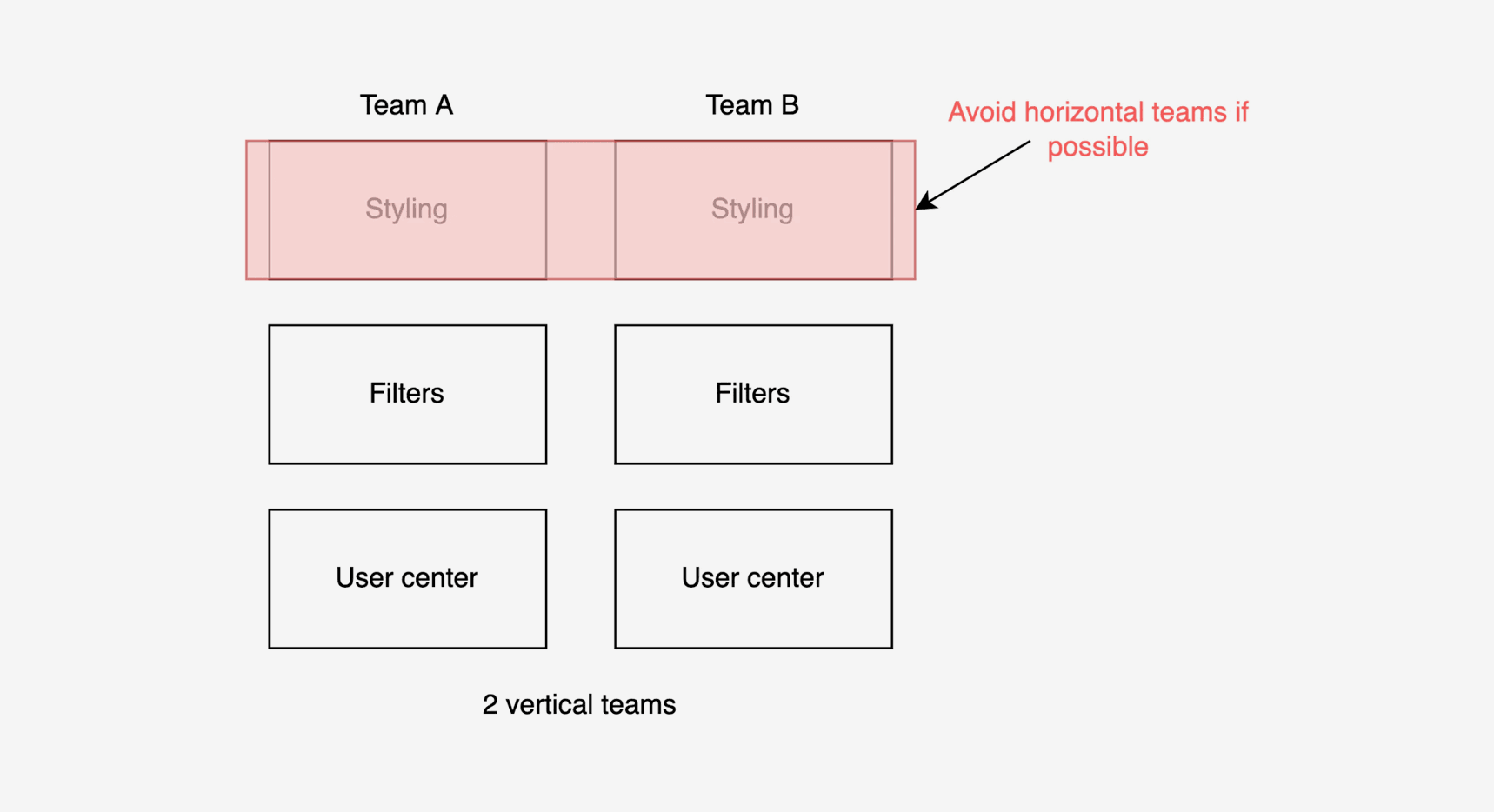 Team A

Team B

Avoid horizontal teams if possible

Styling

Styling

Filters

Filters

User center

User center

2 vertical teams